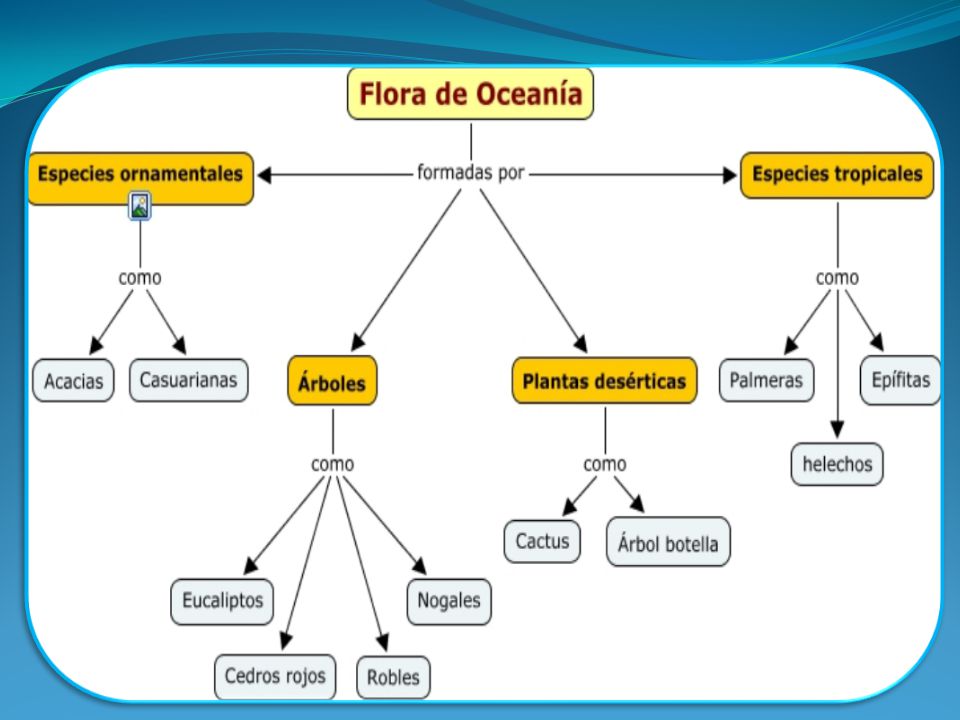 Flora de Oceanía

formadas por

Especies ornamentales

como

Acacias

Casuarianas

Árboles

como

Eucaliptos

Cedros rojos

Robles

Nogales

Plantas desérticas

como

Cactus

Árbol botella

Especies tropicales

como

Palmeras

helechos

Epífitas